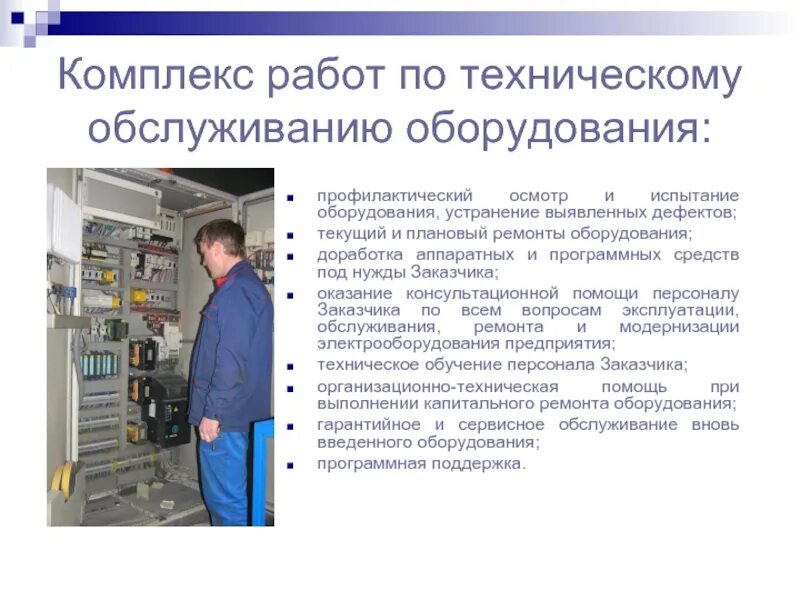 Комплекс работ по техническому обслуживанию оборудования:

- профилактический осмотр и испытание оборудования, устранение выявленных дефектов;
- текущий и плановый ремонты оборудования;
- доработка аппаратных и программных средств под нужды Заказчика;
- оказание консультационной помощи персоналу Заказчика по всем вопросам эксплуатации, обслуживания, ремонта и модернизации электрооборудования предприятия;
- техническое обучение персонала Заказчика;
- организационно-техническая помощь при выполнении капитального ремонта оборудования;
- гарантийное и сервисное обслуживание вновь введенного оборудования;
- программная поддержка.